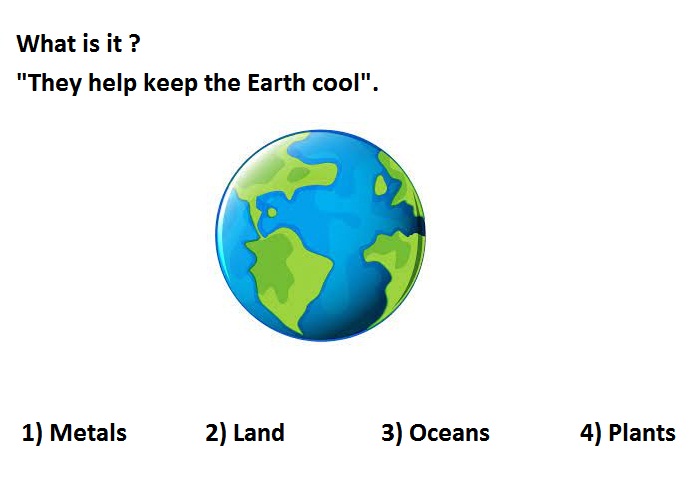 What is it ?
"They help keep the Earth cool".

1) Metals 2) Land 3) Oceans 4) Plants